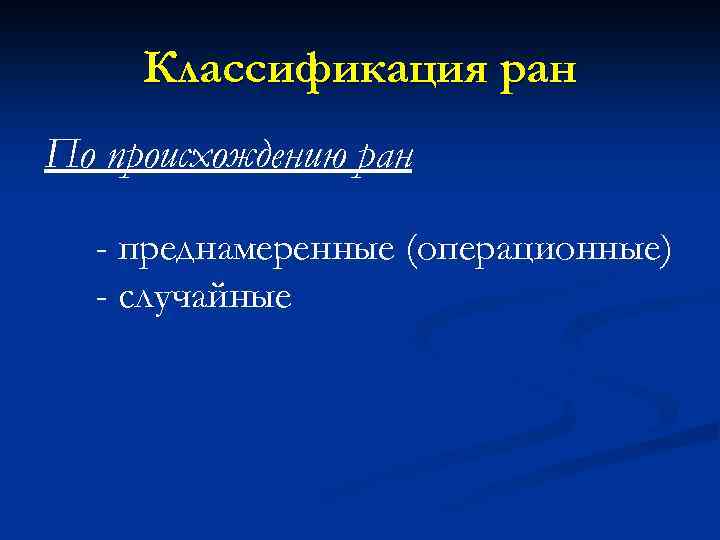 Классификация ран

По происхождению ран

- преднамеренные (операционные)
- случайные